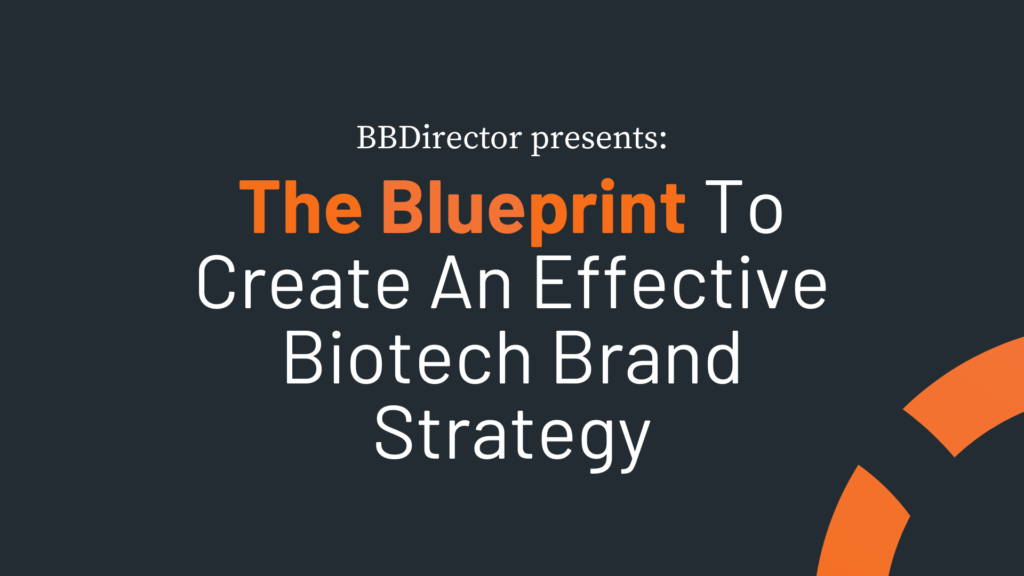 BBDirector presents:

The Blueprint To Create An Effective Biotech Brand Strategy